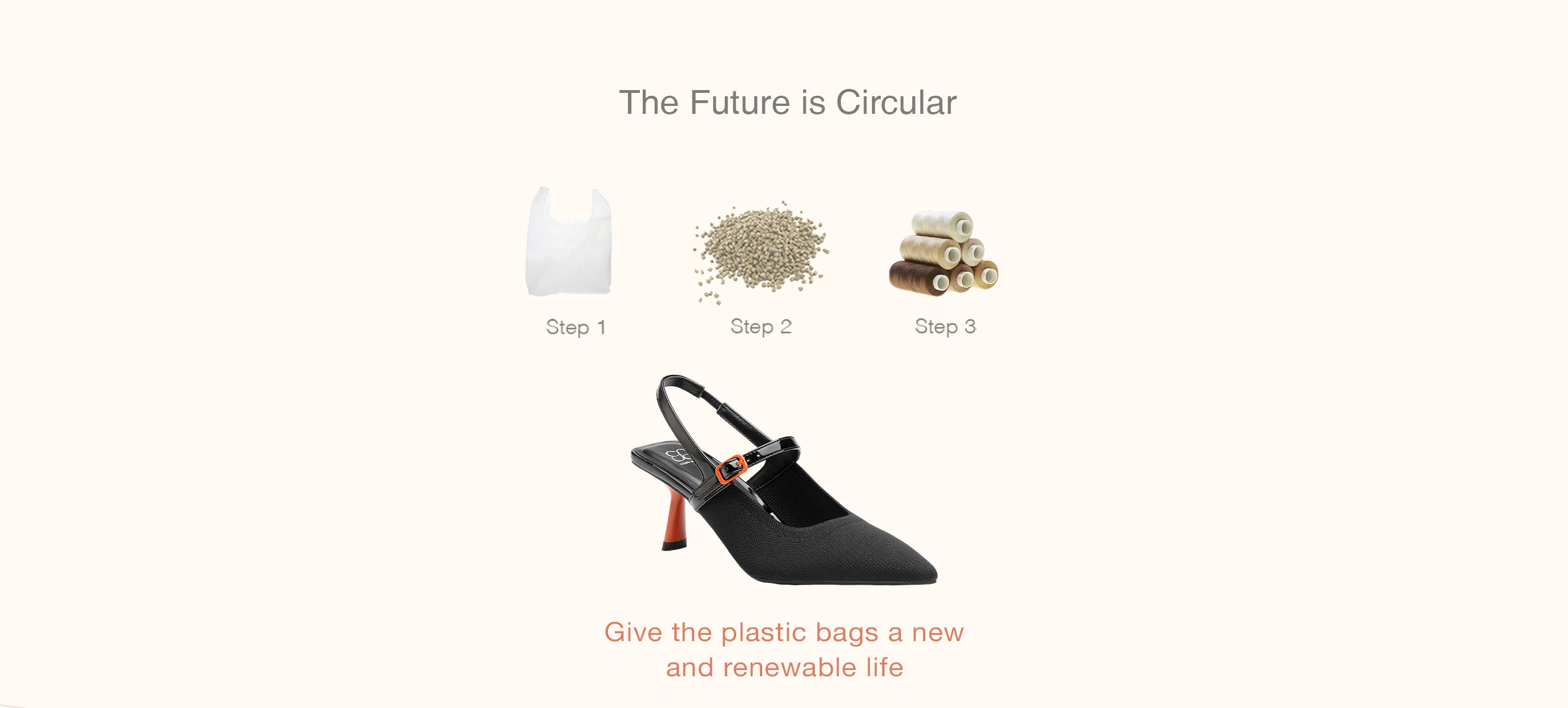 The Future is Circular

Step 1

Step 2

Step 3

Give the plastic bags a new and renewable life